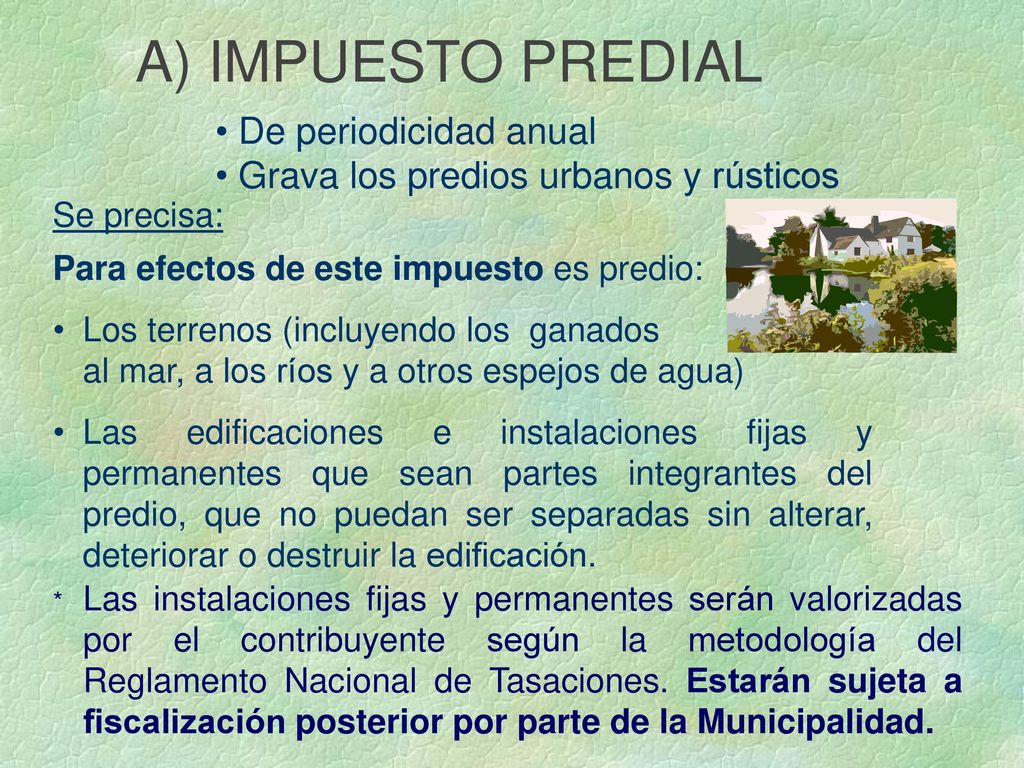 A) IMPUESTO PREDIAL

• De periodicidad anual
• Grava los predios urbanos y rústicos

Se precisa:

Para efectos de este impuesto es predio:

• Los terrenos (incluyendo los ganados al mar, a los ríos y a otros espejos de agua)

• Las edificaciones e instalaciones fijas y permanentes que sean partes integrantes del predio, que no puedan ser separadas sin alterar, deteriorar o destruir la edificación.

* Las instalaciones fijas y permanentes serán valorizadas por el contribuyente según la metodología del Reglamento Nacional de Tasaciones. Estarán sujeta a fiscalización posterior por parte de la Municipalidad.